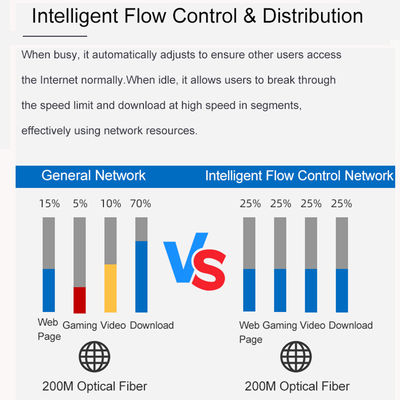 Intelligent Flow Control & Distribution

When busy, it automatically adjusts to ensure other users access the Internet normally.When idle, it allows users to break through the speed limit and download at high speed in segments, effectively using network resources.

General Network

15% 5% 10% 70%

Web Page Gaming Video Download

200M Optical Fiber

VS

Intelligent Flow Control Network

25% 25% 25% 25%

Web Page Gaming Video Download

200M Optical Fiber